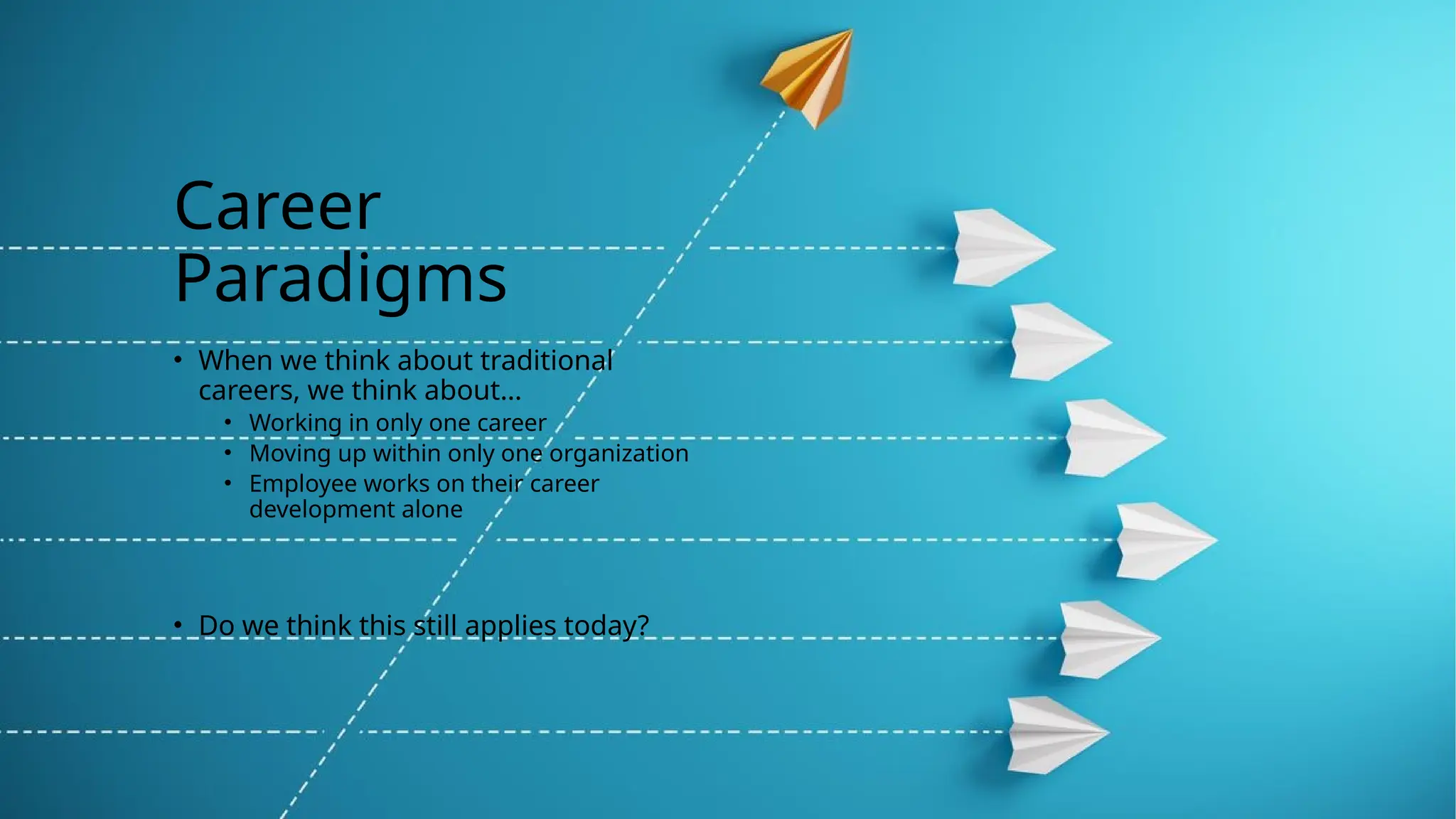 Career Paradigms

• When we think about traditional careers, we think about…
  • Working in only one career
  • Moving up within only one organization
  • Employee works on their career development alone

• Do we think this still applies today?